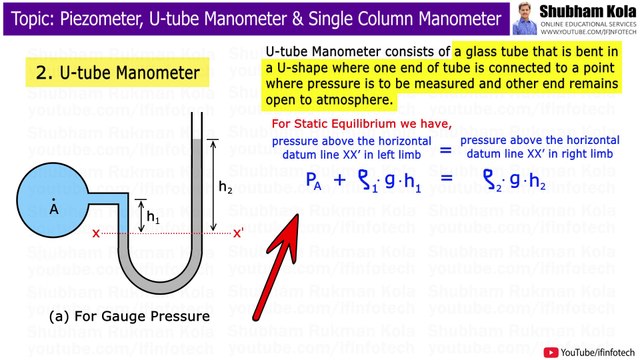 Topic: Piezometer, U-tube Manometer & Single Column Manometer

Shubham Kola
ONLINE EDUCATIONAL SERVICES
WWW.YOUTUBE.COM/IFINFOTECH

2. U-tube Manometer

U-tube Manometer consists of a glass tube that is bent in a U-shape where one end of tube is connected to a point where pressure is to be measured and other end remains open to atmosphere.

For Static Equilibrium we have,

pressure above the horizontal datum line XX' in left limb = pressure above the horizontal datum line XX' in right limb

$P_A + \rho_1 \cdot g \cdot h_1 = \rho_2 \cdot g \cdot h_2$

A

$h_1$

$h_2$

X

X'

(a) For Gauge Pressure

Shubham Rukman Kola
youtube.com/ifinfotech

YouTube/ifinfotech